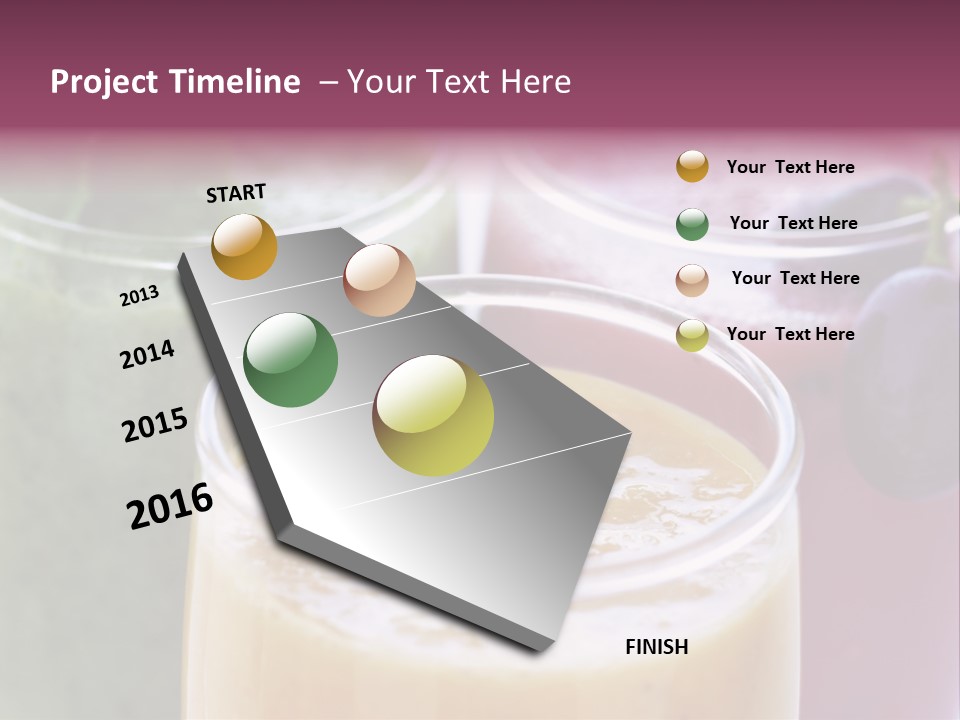 Project Timeline – Your Text Here

START

2013

2014

2015

2016

FINISH

Your Text Here

Your Text Here

Your Text Here

Your Text Here